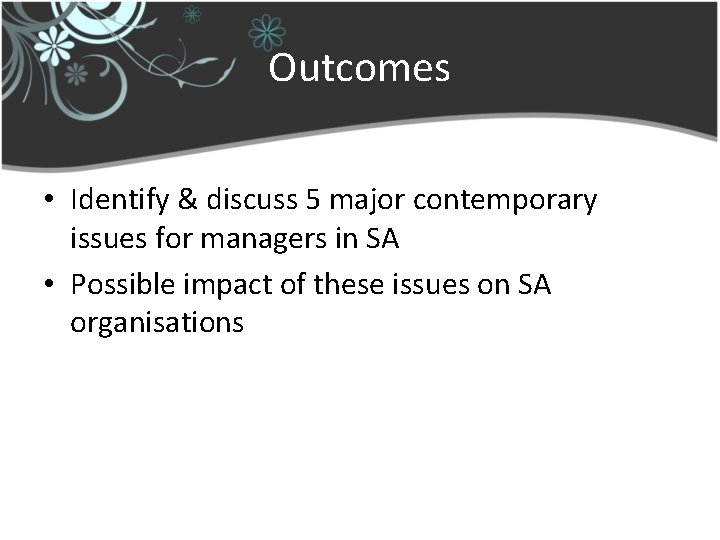 Outcomes

• Identify & discuss 5 major contemporary issues for managers in SA

• Possible impact of these issues on SA organisations